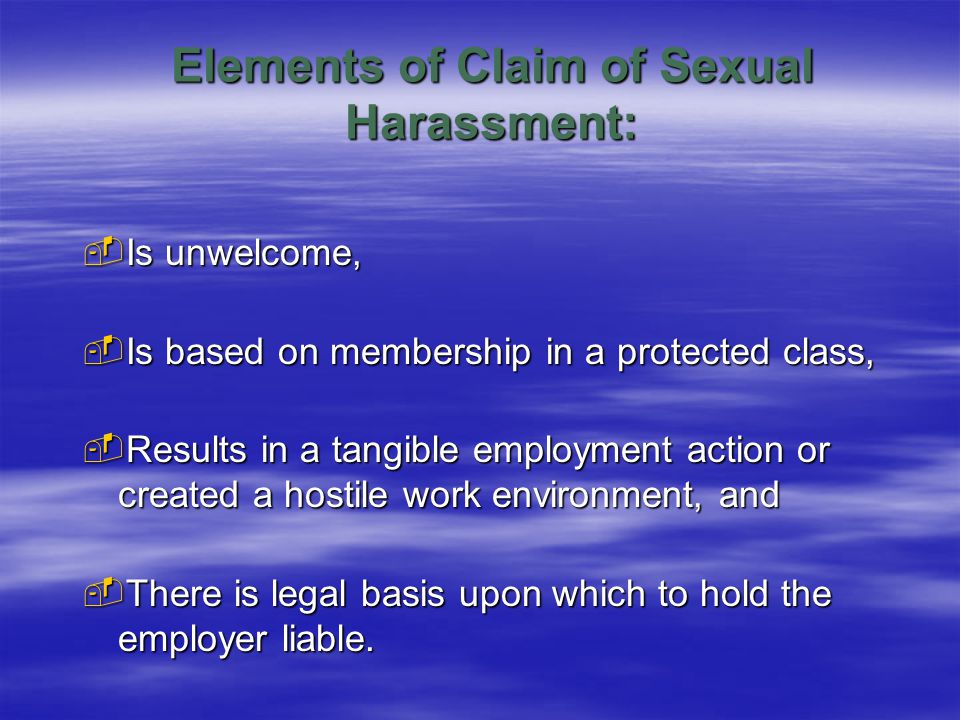 Elements of Claim of Sexual Harassment:

Is unwelcome,

Is based on membership in a protected class,

Results in a tangible employment action or created a hostile work environment, and

There is legal basis upon which to hold the employer liable.